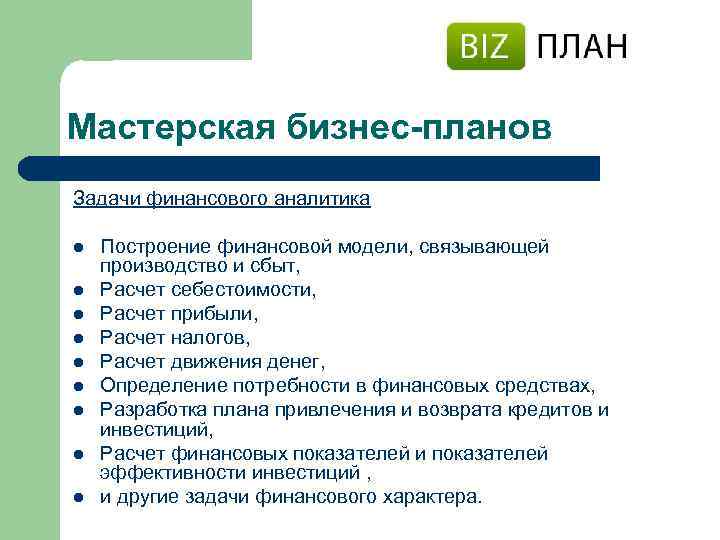 BIZ ПЛАН

Мастерская бизнес-планов

Задачи финансового аналитика

- Построение финансовой модели, связывающей производство и сбыт,
- Расчет себестоимости,
- Расчет прибыли,
- Расчет налогов,
- Расчет движения денег,
- Определение потребности в финансовых средствах,
- Разработка плана привлечения и возврата кредитов и инвестиций,
- Расчет финансовых показателей и показателей эффективности инвестиций ,
- и другие задачи финансового характера.